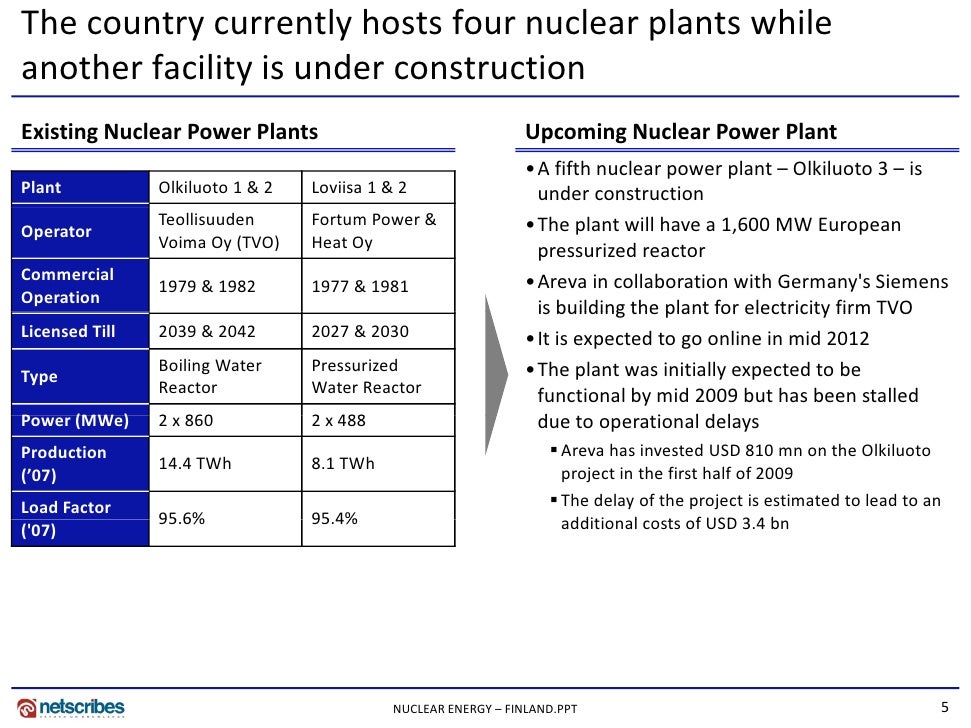 The country currently hosts four nuclear plants while another facility is under construction

Existing Nuclear Power Plants

| Plant | Olkiluoto 1 & 2 | Loviisa 1 & 2 |
|---|---|---|
| Operator | Teollisuuden Voima Oy (TVO) | Fortum Power & Heat Oy |
| Commercial Operation | 1979 & 1982 | 1977 & 1981 |
| Licensed Till | 2039 & 2042 | 2027 & 2030 |
| Type | Boiling Water Reactor | Pressurized Water Reactor |
| Power (MWe) | 2 x 860 | 2 x 488 |
| Production ('07) | 14.4 TWh | 8.1 TWh |
| Load Factor ('07) | 95.6% | 95.4% |

Upcoming Nuclear Power Plant

• A fifth nuclear power plant – Olkiluoto 3 – is under construction

• The plant will have a 1,600 MW European pressurized reactor

• Areva in collaboration with Germany's Siemens is building the plant for electricity firm TVO

• It is expected to go online in mid 2012

• The plant was initially expected to be functional by mid 2009 but has been stalled due to operational delays

▪ Areva has invested USD 810 mn on the Olkiluoto project in the first half of 2009

▪ The delay of the project is estimated to lead to an additional costs of USD 3.4 bn

netscribes

NUCLEAR ENERGY – FINLAND.PPT

5